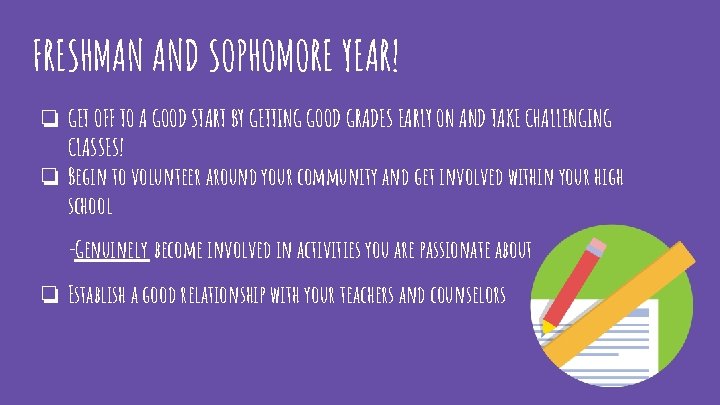 FRESHMAN AND SOPHOMORE YEAR!

❏ GET OFF TO A GOOD START BY GETTING GOOD GRADES EARLY ON AND TAKE CHALLENGING CLASSES!

❏ BEGIN TO VOLUNTEER AROUND YOUR COMMUNITY AND GET INVOLVED WITHIN YOUR HIGH SCHOOL

-GENUINELY BECOME INVOLVED IN ACTIVITIES YOU ARE PASSIONATE ABOUT

❏ ESTABLISH A GOOD RELATIONSHIP WITH YOUR TEACHERS AND COUNSELORS